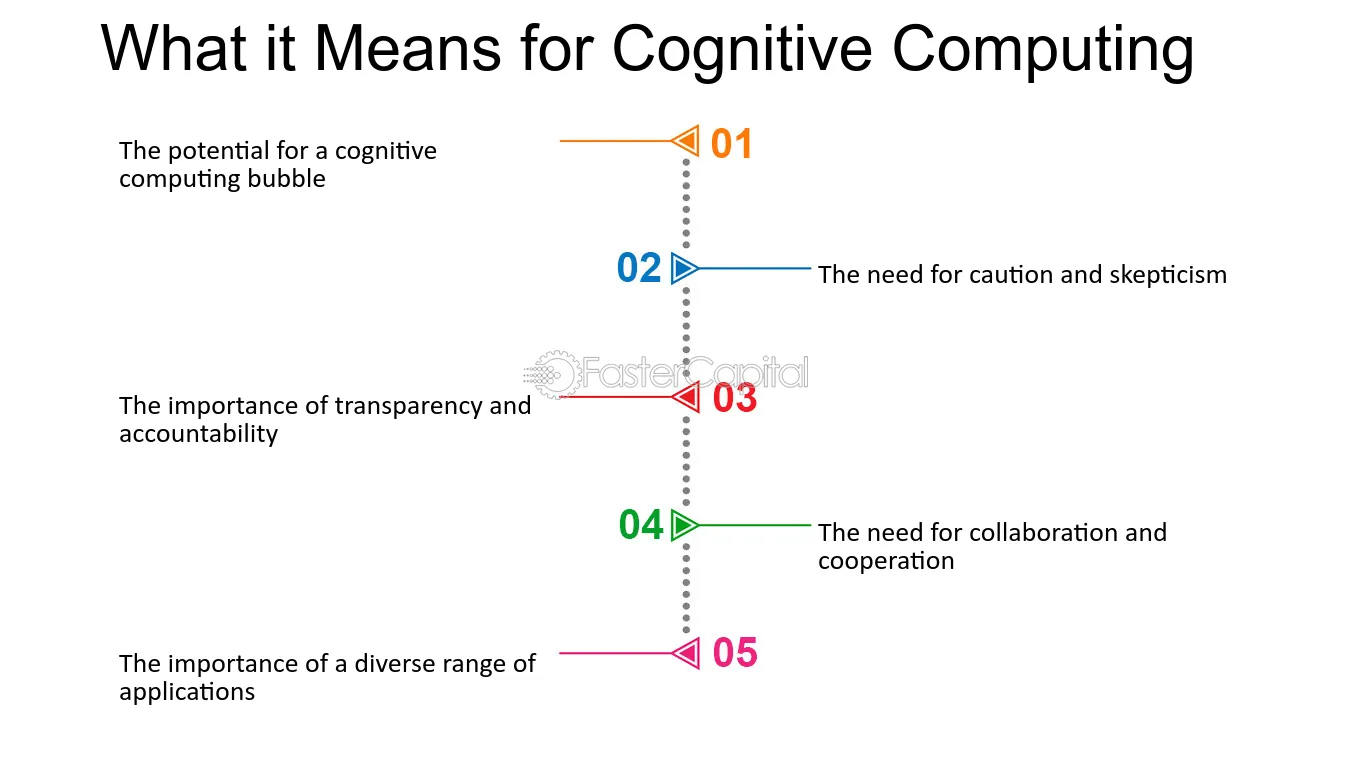 What it Means for Cognitive Computing

The potential for a cognitive computing bubble

01

02

The need for caution and skepticism

The importance of transparency and accountability

03

04

The need for collaboration and cooperation

The importance of a diverse range of applications

05

FasterCapital